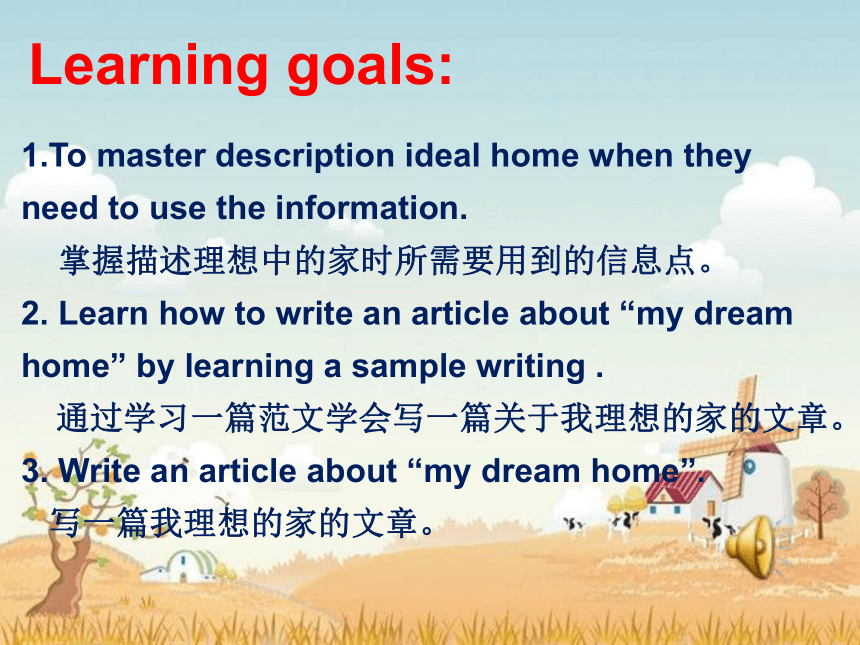 Learning goals:

1.To master description ideal home when they need to use the information.
掌握描述理想中的家时所需要用到的信息点。

2. Learn how to write an article about “my dream home” by learning a sample writing .
通过学习一篇范文学会写一篇关于我理想的家的文章。

3. Write an article about “my dream home”.
写一篇我理想的家的文章。